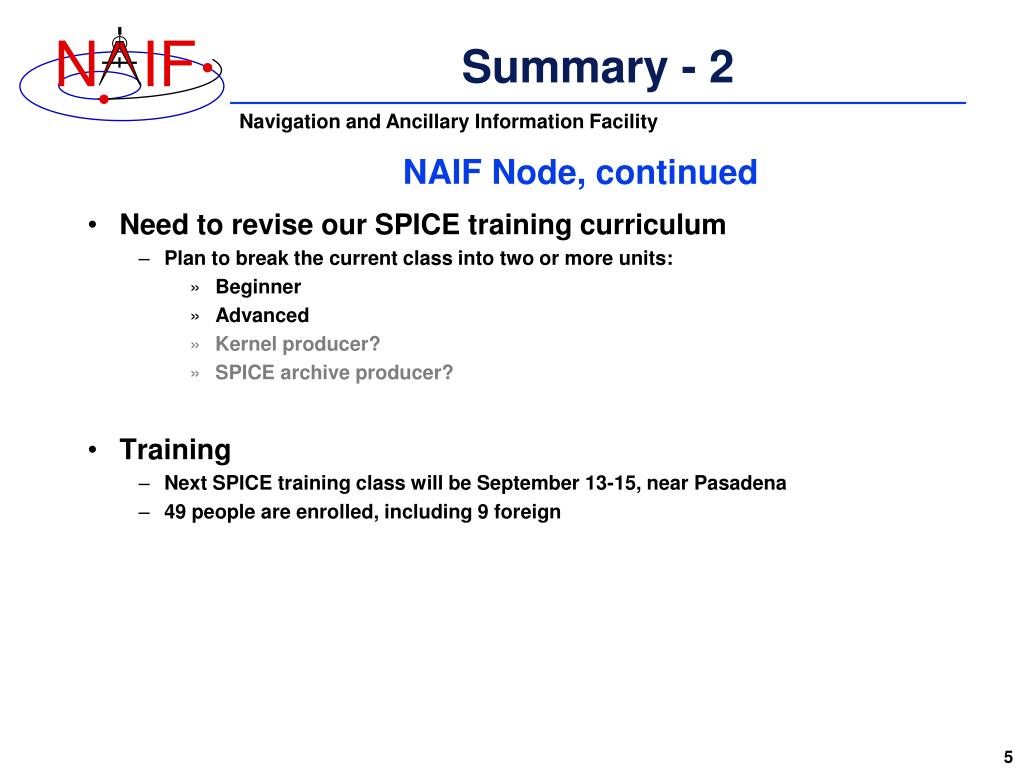 NAIF

Summary - 2

Navigation and Ancillary Information Facility

NAIF Node, continued

• Need to revise our SPICE training curriculum
– Plan to break the current class into two or more units:
» Beginner
» Advanced
» Kernel producer?
» SPICE archive producer?

• Training
– Next SPICE training class will be September 13-15, near Pasadena
– 49 people are enrolled, including 9 foreign

5